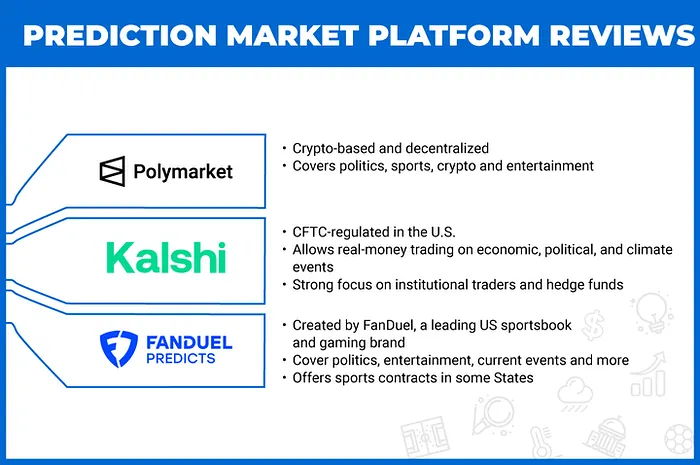 PREDICTION MARKET PLATFORM REVIEWS

Polymarket

• Crypto-based and decentralized
• Covers politics, sports, crypto and entertainment

Kalshi

• CFTC-regulated in the U.S.
• Allows real-money trading on economic, political, and climate events
• Strong focus on institutional traders and hedge funds

FANDUEL PREDICTS

• Created by FanDuel, a leading US sportsbook and gaming brand
• Cover politics, entertainment, current events and more
• Offers sports contracts in some States